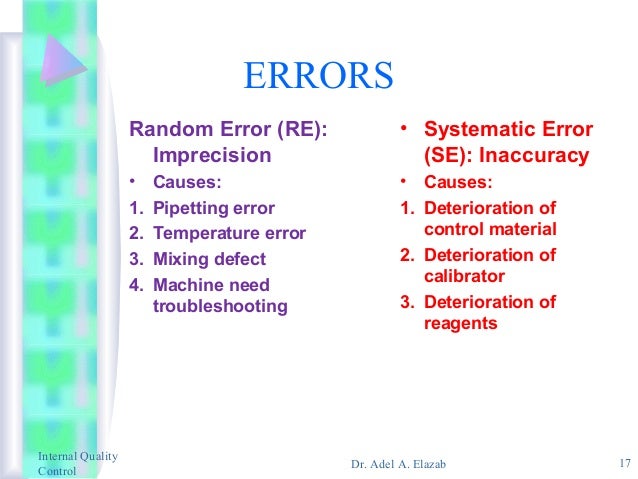 ERRORS

Random Error (RE): Imprecision

• Causes:

1. Pipetting error
2. Temperature error
3. Mixing defect
4. Machine need troubleshooting

• Systematic Error (SE): Inaccuracy

• Causes:

1. Deterioration of control material
2. Deterioration of calibrator
3. Deterioration of reagents

Internal Quality Control

Dr. Adel A. Elazab

17